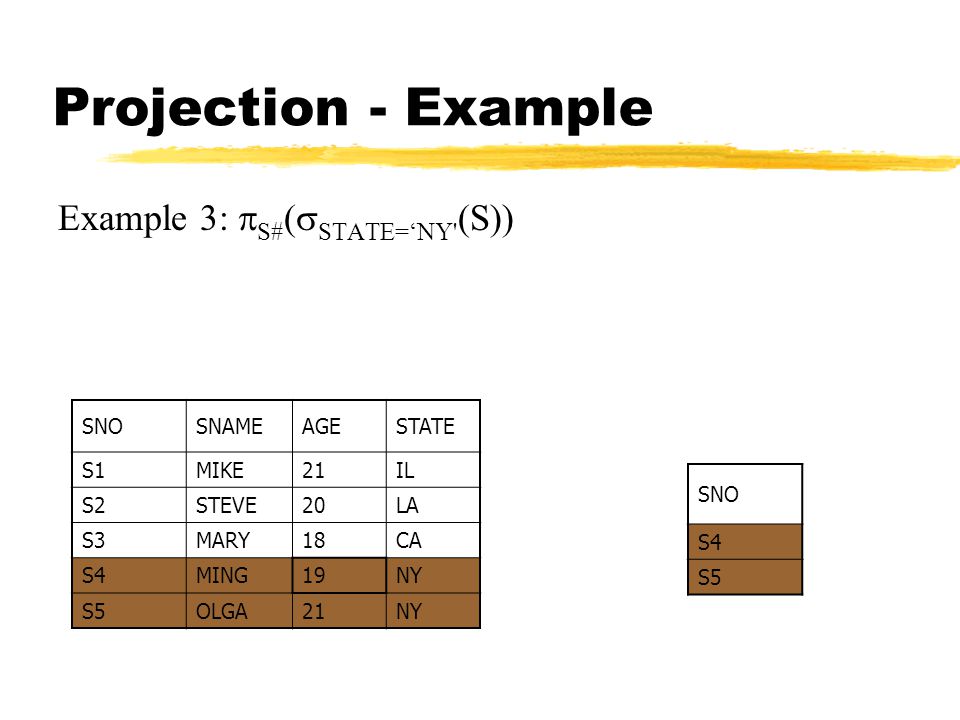 Projection - Example

Example 3: $\pi_{S\#}(\sigma_{STATE=\text{‘NY'}}(S))$

| SNO | SNAME | AGE | STATE |
|---|---|---|---|
| S1 | MIKE | 21 | IL |
| S2 | STEVE | 20 | LA |
| S3 | MARY | 18 | CA |
| S4 | MING | 19 | NY |
| S5 | OLGA | 21 | NY |

| SNO |
|---|
| S4 |
| S5 |